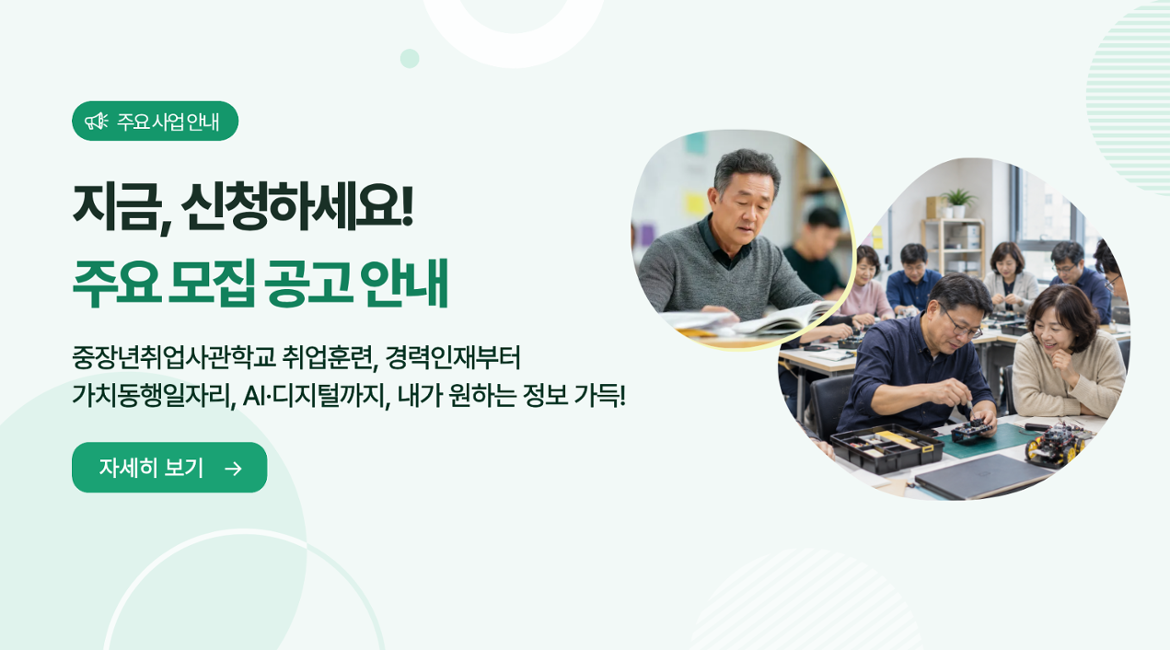 주요 사업 안내

지금, 신청하세요!

주요 모집 공고 안내

중장년취업사관학교 취업훈련, 경력인재부터 가치동행일자리, AI·디지털까지, 내가 원하는 정보 가득!

자세히 보기 →